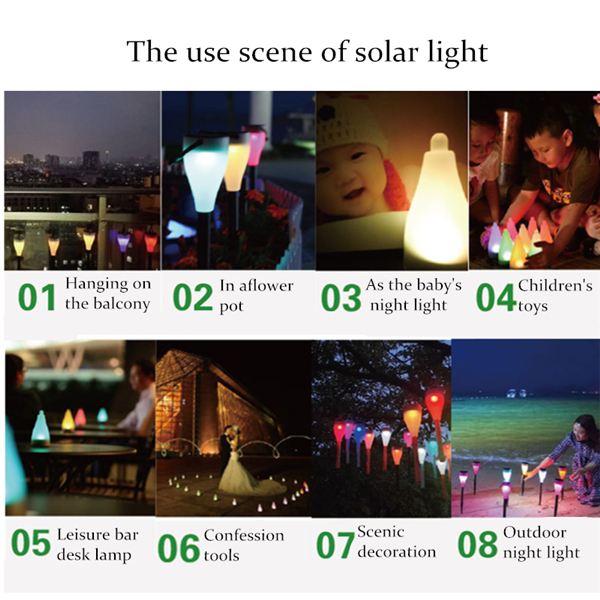 The use scene of solar light

01 Hanging on the balcony

02 In aflower pot

03 As the baby's night light

04 Children's toys

05 Leisure bar desk lamp

06 Confession tools

07 Scenic decoration

08 Outdoor night light